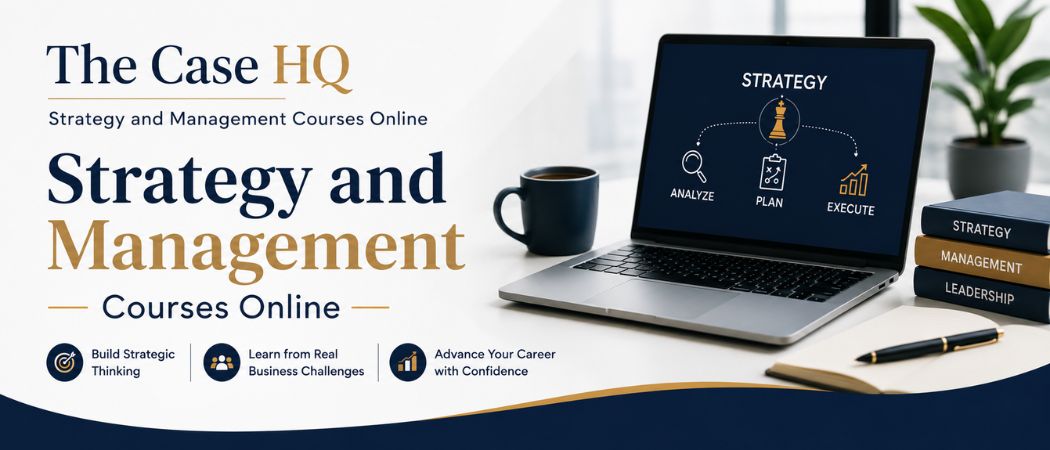 The Case HQ

Strategy and Management Courses Online

Strategy and Management

Courses Online

Build Strategic Thinking

Learn from Real Business Challenges

Advance Your Career with Confidence

STRATEGY

ANALYZE

PLAN

EXECUTE

STRATEGY

MANAGEMENT

LEADERSHIP